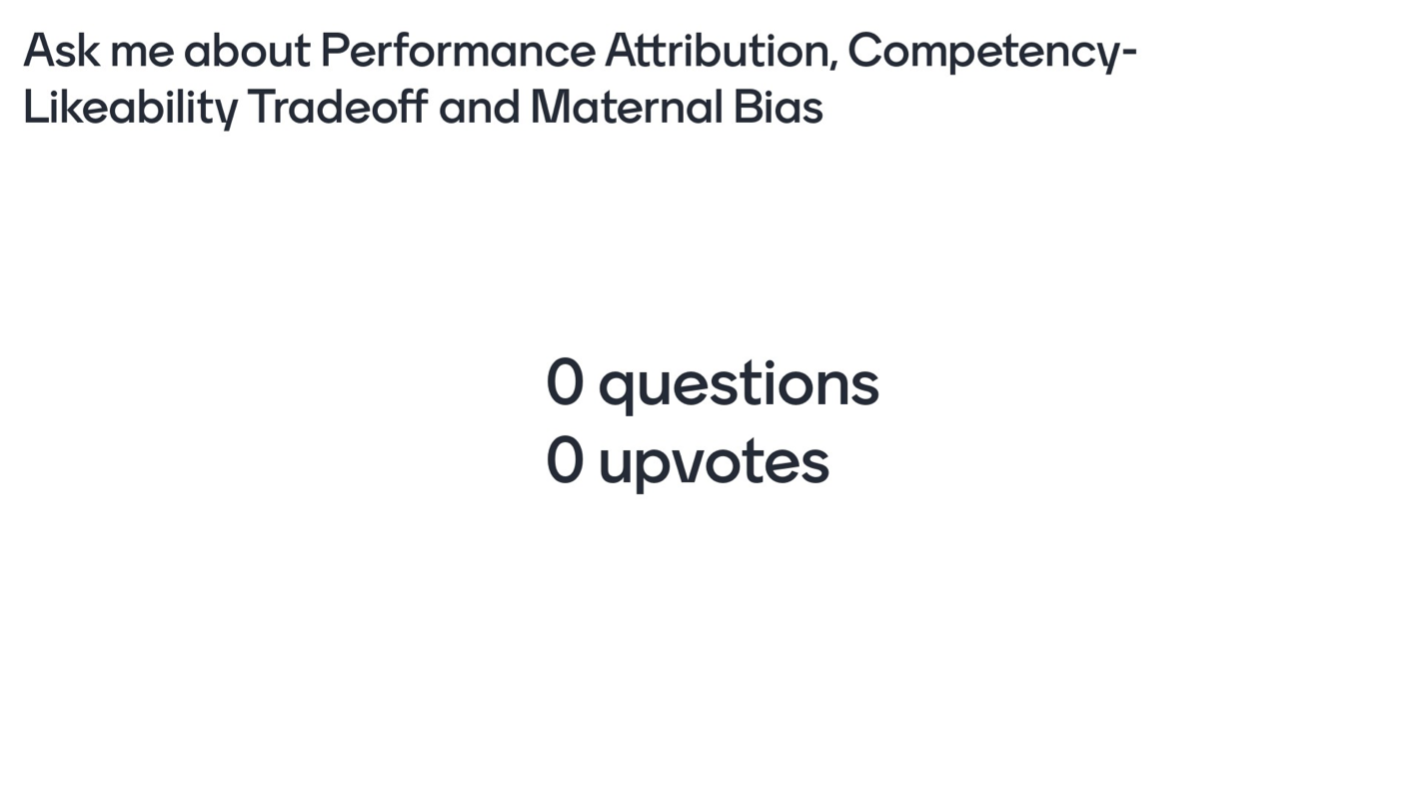 Ask me about Performance Attribution, Competency-Likeability Tradeoff and Maternal Bias

0 questions
0 upvotes